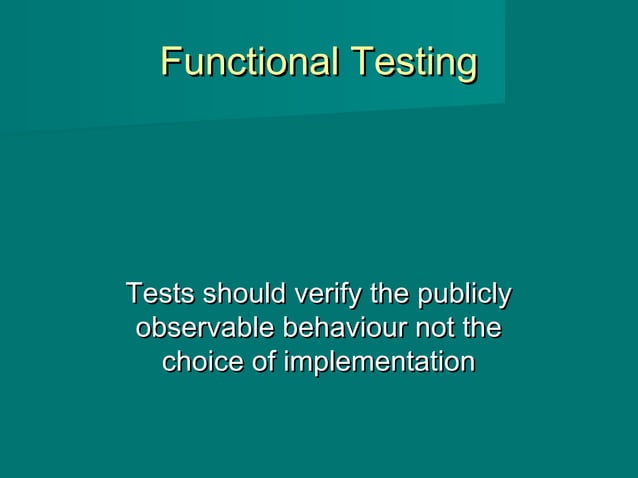 Functional Testing

Tests should verify the publicly observable behaviour not the choice of implementation